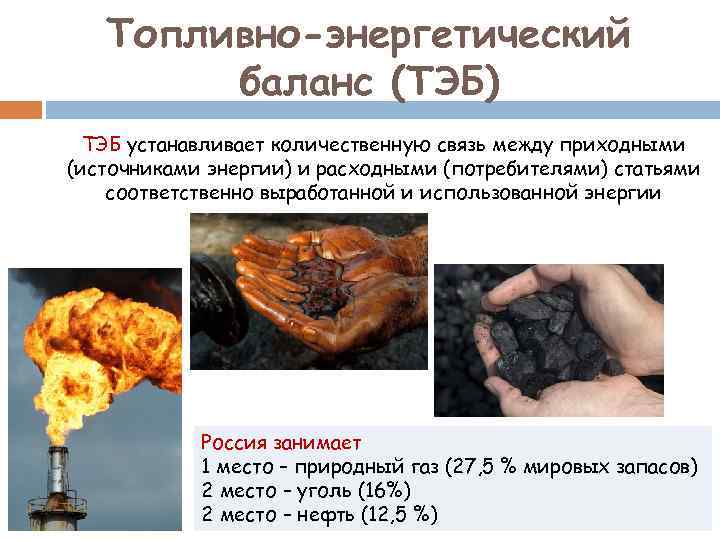 Топливно-энергетический баланс (ТЭБ)

ТЭБ устанавливает количественную связь между приходными (источниками энергии) и расходными (потребителями) статьями соответственно выработанной и использованной энергии

Россия занимает
1 место – природный газ (27,5 % мировых запасов)
2 место – уголь (16%)
2 место – нефть (12,5 %)